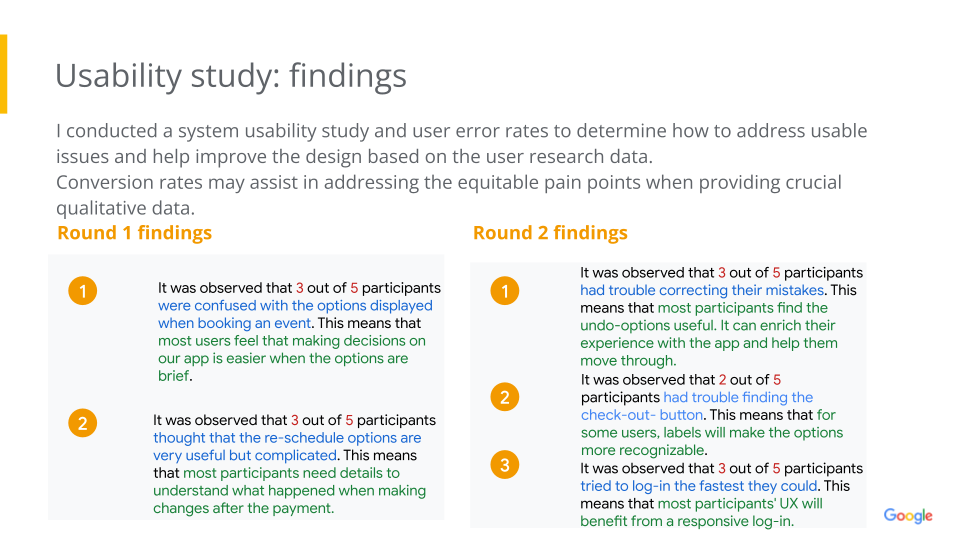 Usability study: findings

I conducted a system usability study and user error rates to determine how to address usable issues and help improve the design based on the user research data.
Conversion rates may assist in addressing the equitable pain points when providing crucial qualitative data.

Round 1 findings

1

It was observed that 3 out of 5 participants were confused with the options displayed when booking an event. This means that most users feel that making decisions on our app is easier when the options are brief.

2

It was observed that 3 out of 5 participants thought that the re-schedule options are very useful but complicated. This means that most participants need details to understand what happened when making changes after the payment.

Round 2 findings

1

It was observed that 3 out of 5 participants had trouble correcting their mistakes. This means that most participants find the undo-options useful. It can enrich their experience with the app and help them move through.

2

It was observed that 2 out of 5 participants had trouble finding the check-out- button. This means that for some users, labels will make the options more recognizable.

3

It was observed that 3 out of 5 participants tried to log-in the fastest they could. This means that most participants' UX will benefit from a responsive log-in.

Google